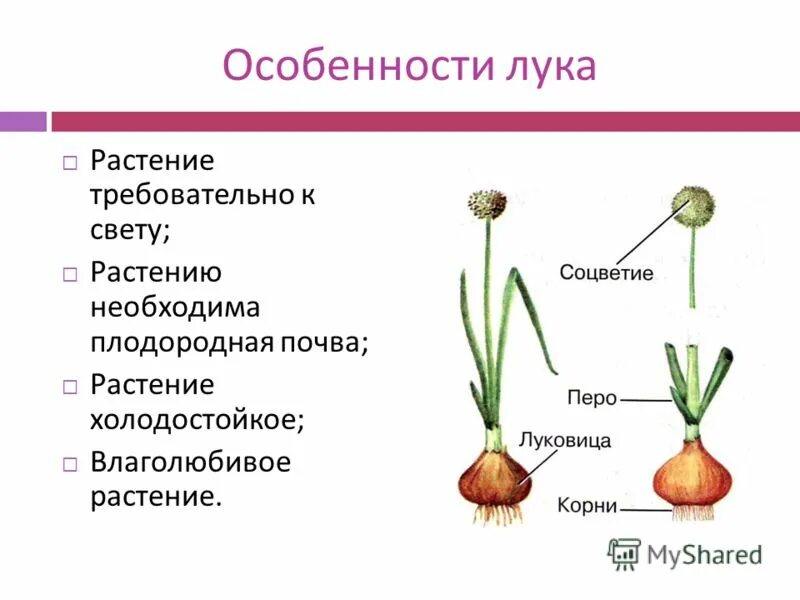 Особенности лука

□ Растение требовательно к свету;

□ Растению необходима плодородная почва;

□ Растение холодостойкое;

□ Влаголюбивое растение.

Соцветие

Перо

Луковица

Корни

MyShared